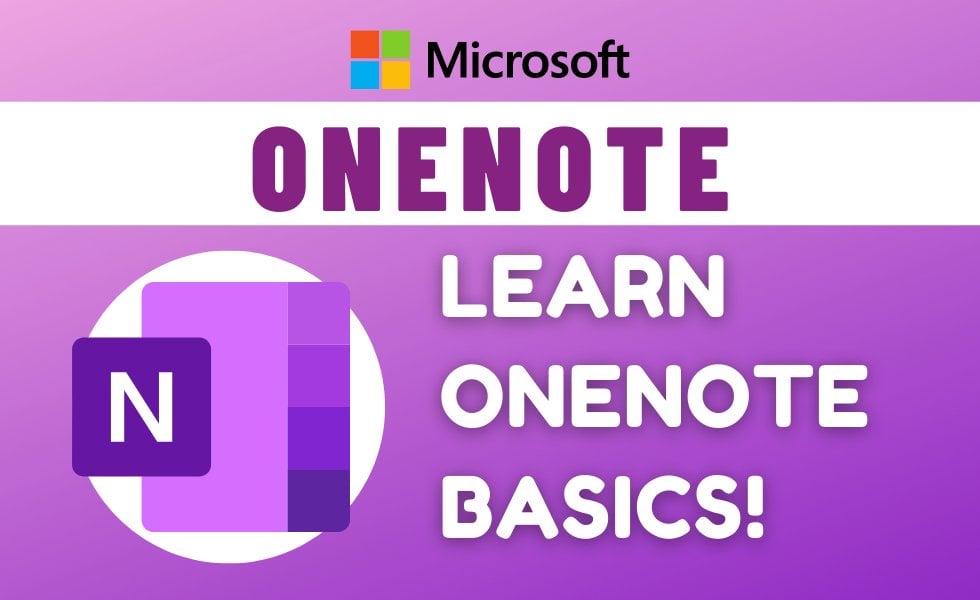 Microsoft

ONENOTE

N

LEARN ONENOTE BASICS!